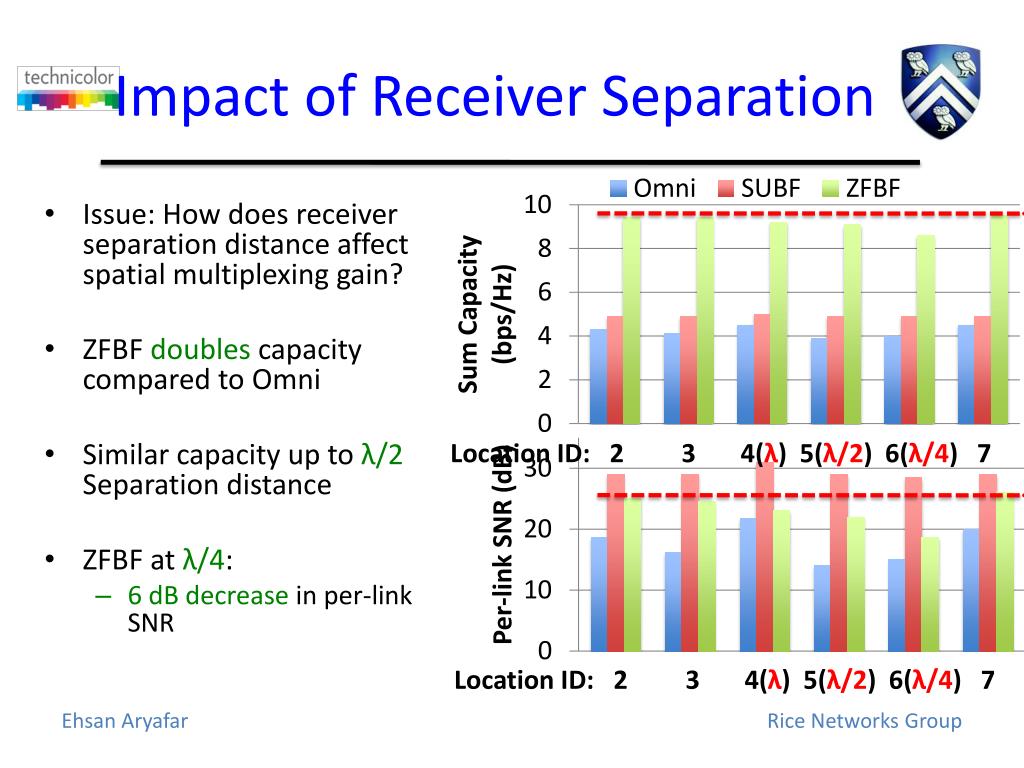 technicolor

Impact of Receiver Separation

• Issue: How does receiver separation distance affect spatial multiplexing gain?

• ZFBF doubles capacity compared to Omni

• Similar capacity up to λ/2 Separation distance

• ZFBF at λ/4:
– 6 dB decrease in per-link SNR

Omni SUBF ZFBF

Sum Capacity (bps/Hz)

10
8
6
4
2
0

Location ID: 2 3 4(λ) 5(λ/2) 6(λ/4) 7

Per-link SNR (dB)

30
20
10
0

Location ID: 2 3 4(λ) 5(λ/2) 6(λ/4) 7

Ehsan Aryafar

Rice Networks Group